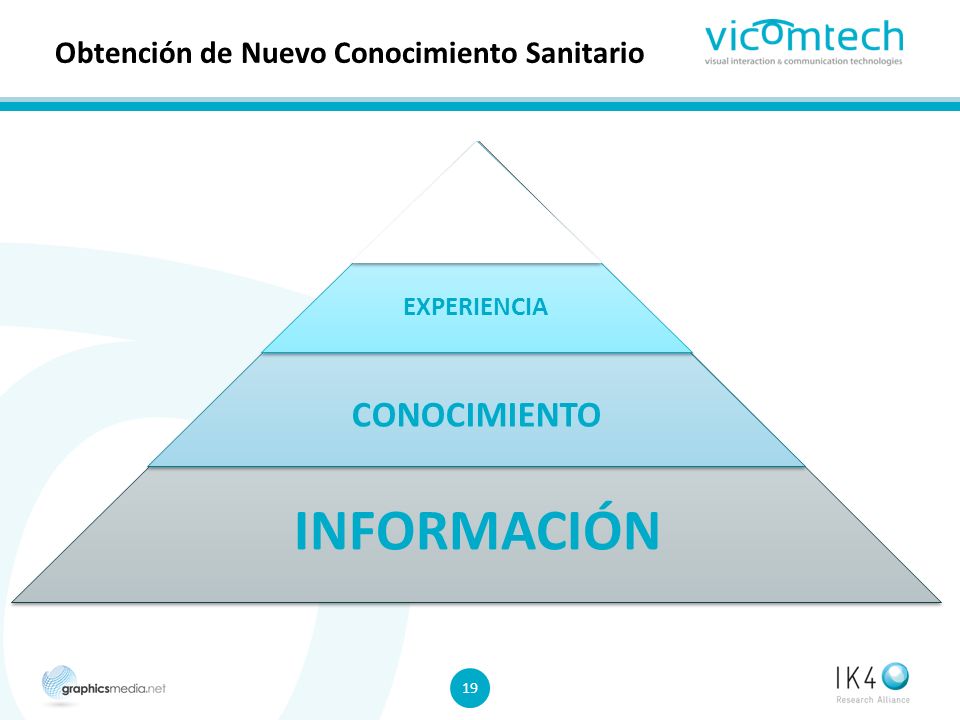 Obtención de Nuevo Conocimiento Sanitario

vicomtech
visual interaction & communication technologies

EXPERIENCIA

CONOCIMIENTO

INFORMACIÓN

graphicsmedia.net

19

IK4
Research Alliance